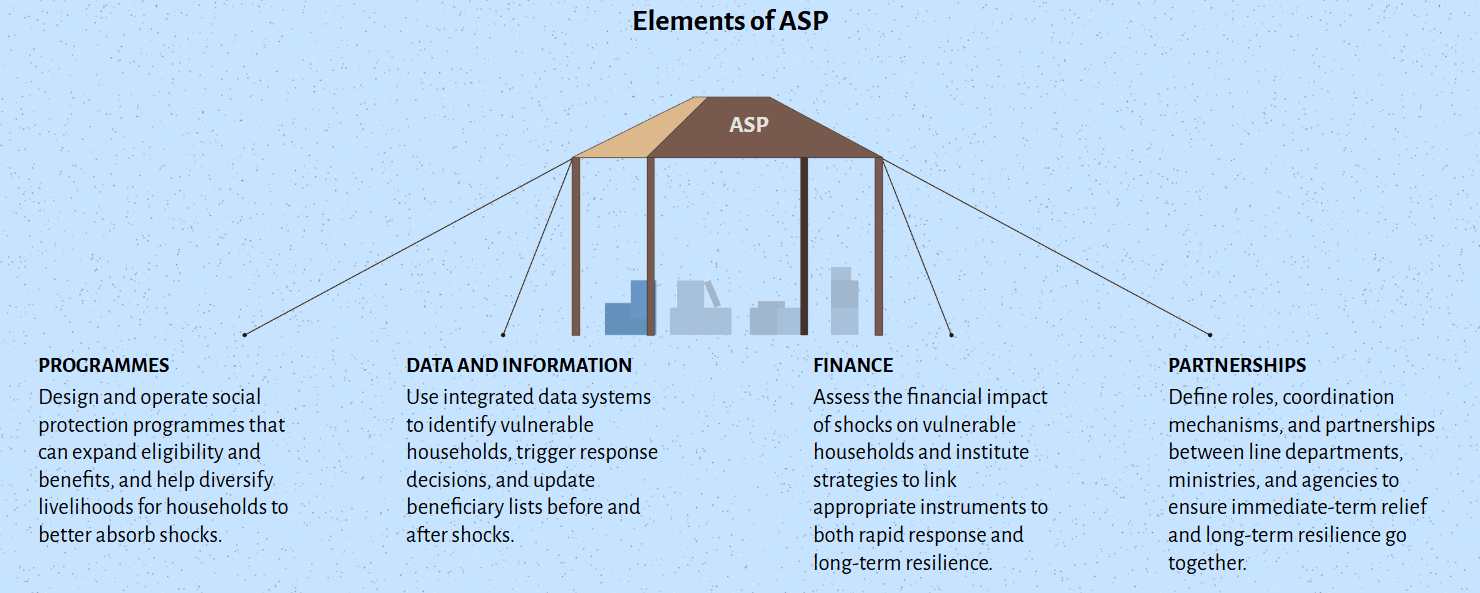 Elements of ASP

ASP

PROGRAMMES
Design and operate social protection programmes that can expand eligibility and benefits, and help diversify livelihoods for households to better absorb shocks.

DATA AND INFORMATION
Use integrated data systems to identify vulnerable households, trigger response decisions, and update beneficiary lists before and after shocks.

FINANCE
Assess the financial impact of shocks on vulnerable households and institute strategies to link appropriate instruments to both rapid response and long-term resilience.

PARTNERSHIPS
Define roles, coordination mechanisms, and partnerships between line departments, ministries, and agencies to ensure immediate-term relief and long-term resilience go together.